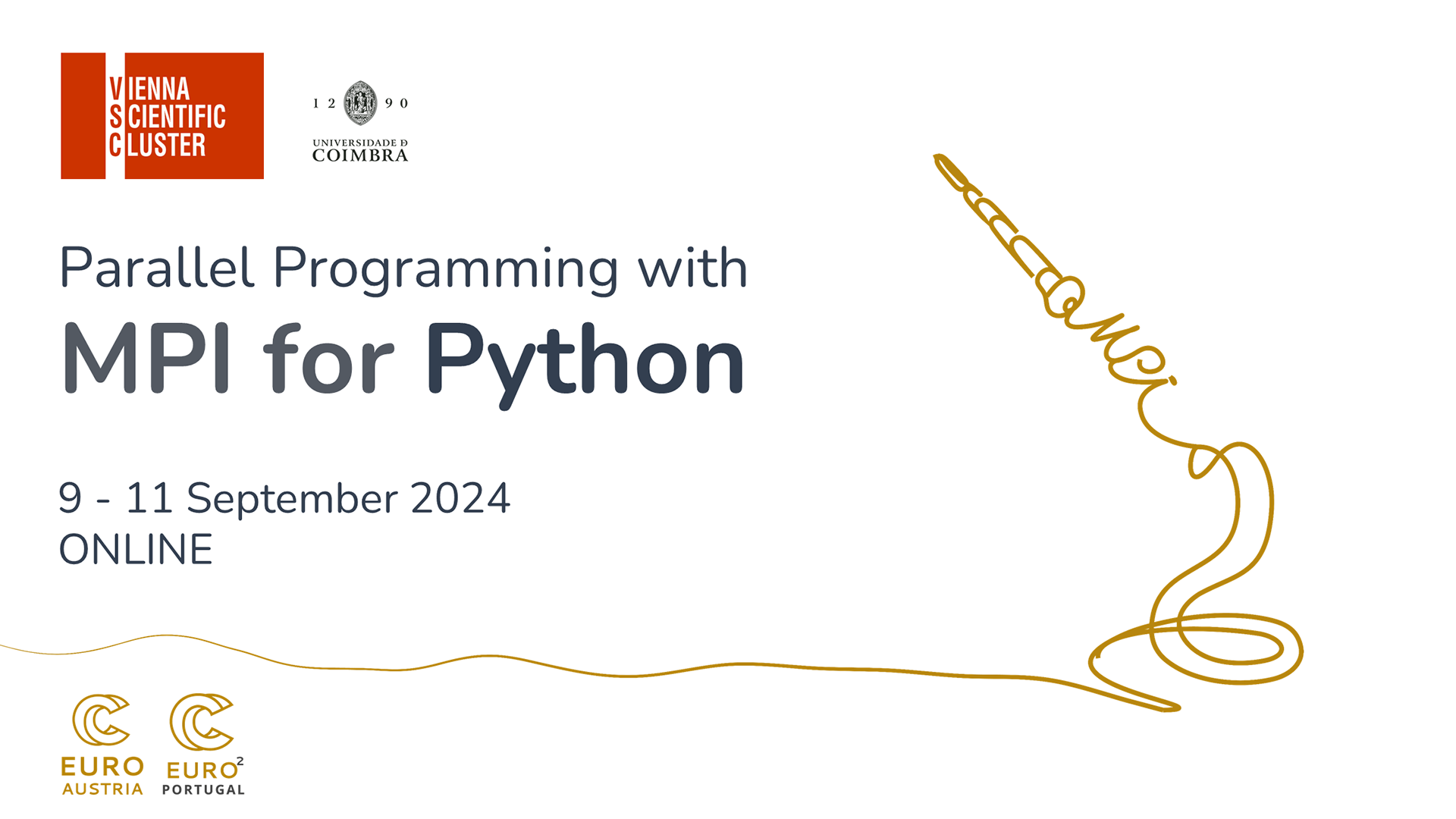 VIENNA
SCIENTIFIC
CLUSTER

1 2 9 0
UNIVERSIDADE D
COIMBRA

Parallel Programming with
MPI for Python

9 - 11 September 2024
ONLINE

EURO
AUSTRIA

EURO$^2$
PORTUGAL